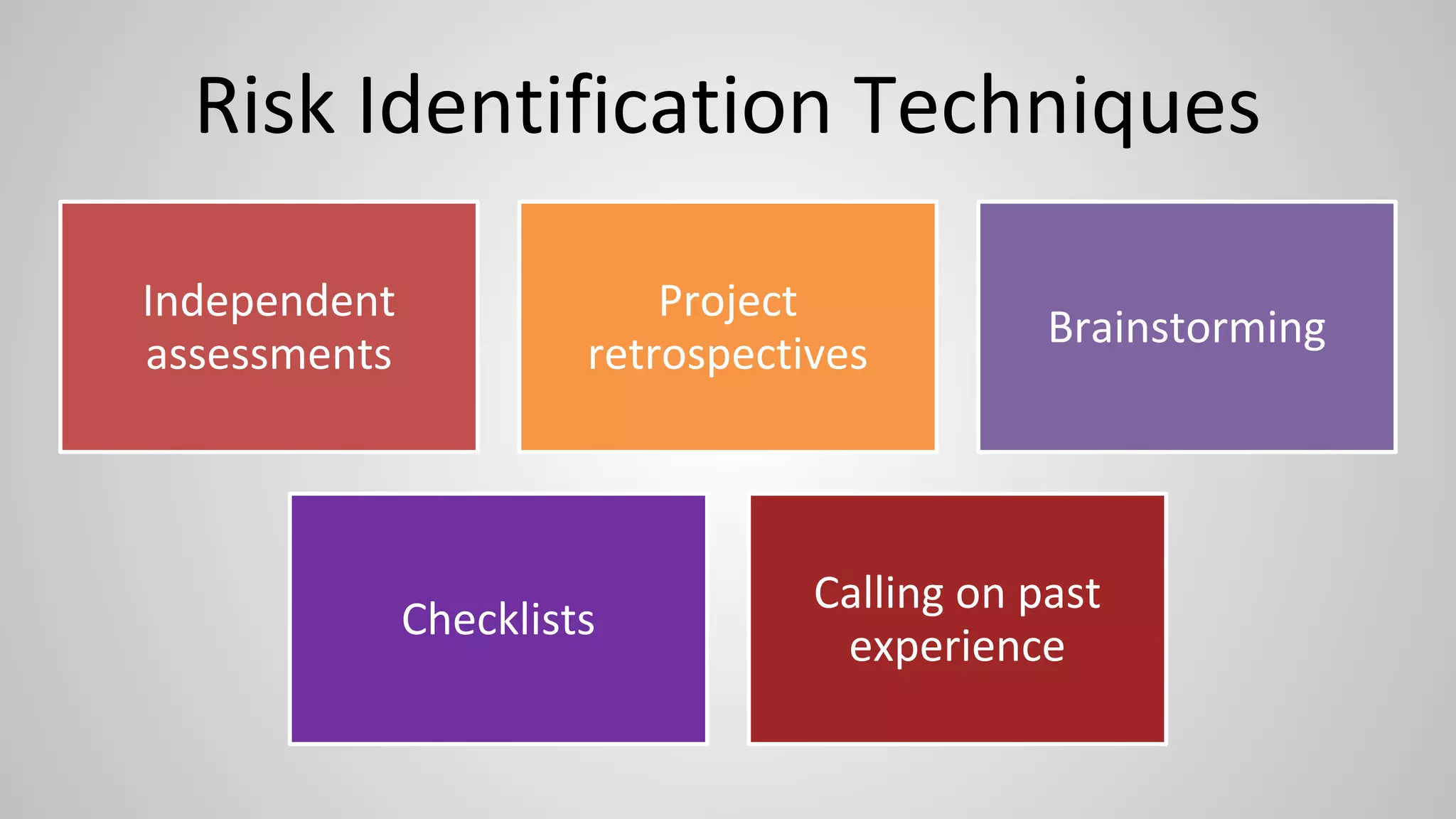 Risk Identification Techniques

Independent assessments

Project retrospectives

Brainstorming

Checklists

Calling on past experience